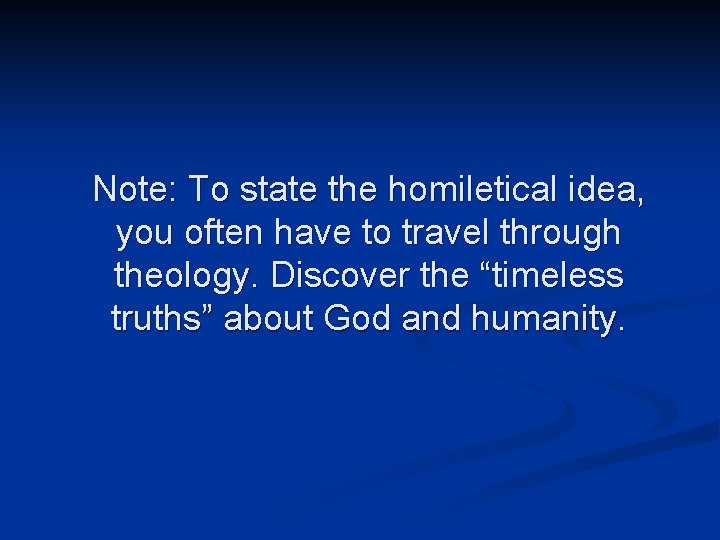 Note: To state the homiletical idea, you often have to travel through theology. Discover the “timeless truths” about God and humanity.